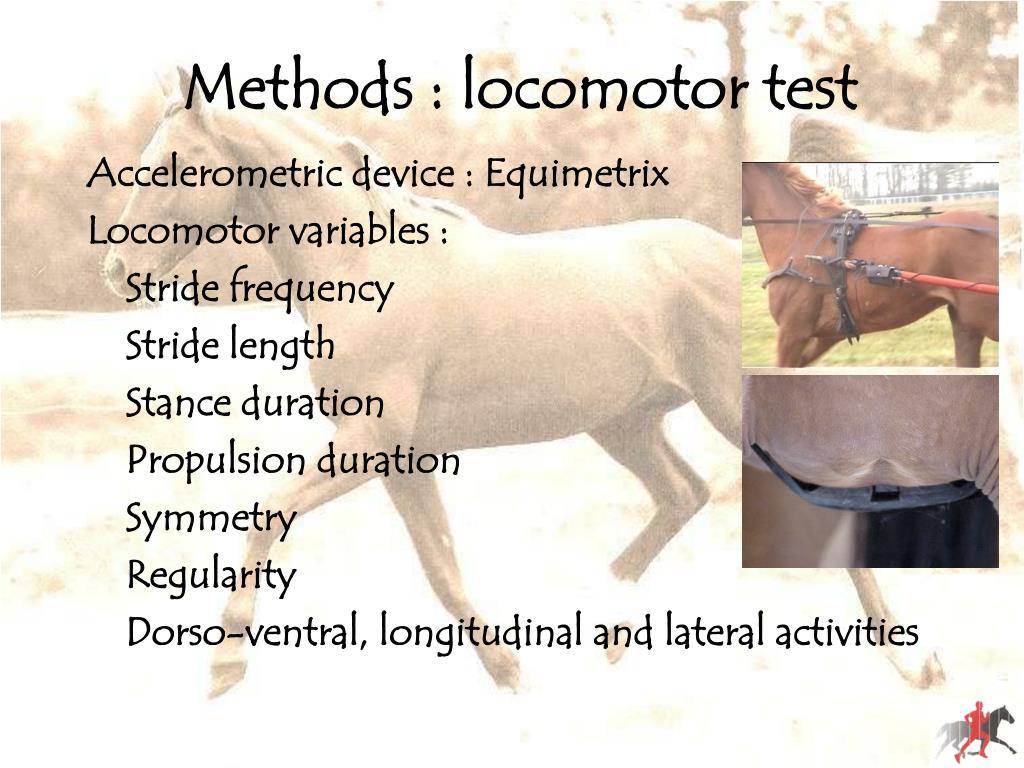 Methods : locomotor test

Accelerometric device : Equimetrix

Locomotor variables :

Stride frequency

Stride length

Stance duration

Propulsion duration

Symmetry

Regularity

Dorso-ventral, longitudinal and lateral activities